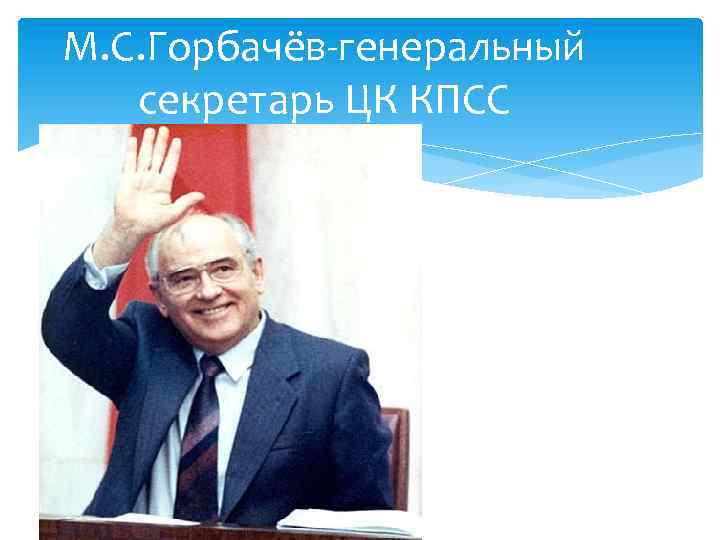 М.С.Горбачёв-генеральный секретарь ЦК КПСС